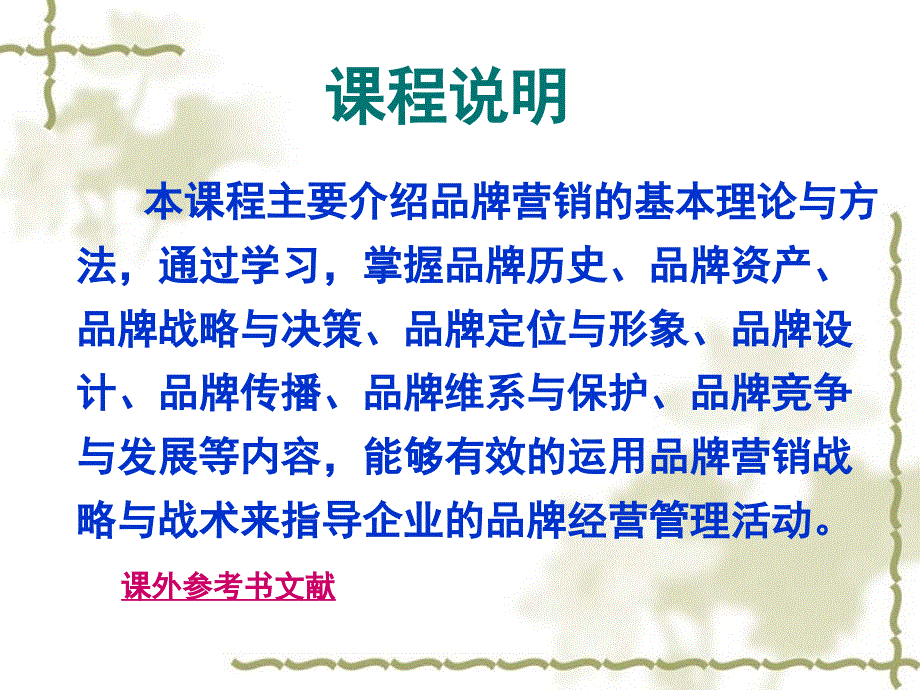 课程说明

本课程主要介绍品牌营销的基本理论与方法，通过学习，掌握品牌历史、品牌资产、品牌战略与决策、品牌定位与形象、品牌设计、品牌传播、品牌维系与保护、品牌竞争与发展等内容，能够有效的运用品牌营销战略与战术来指导企业的品牌经营管理活动。

课外参考书文献